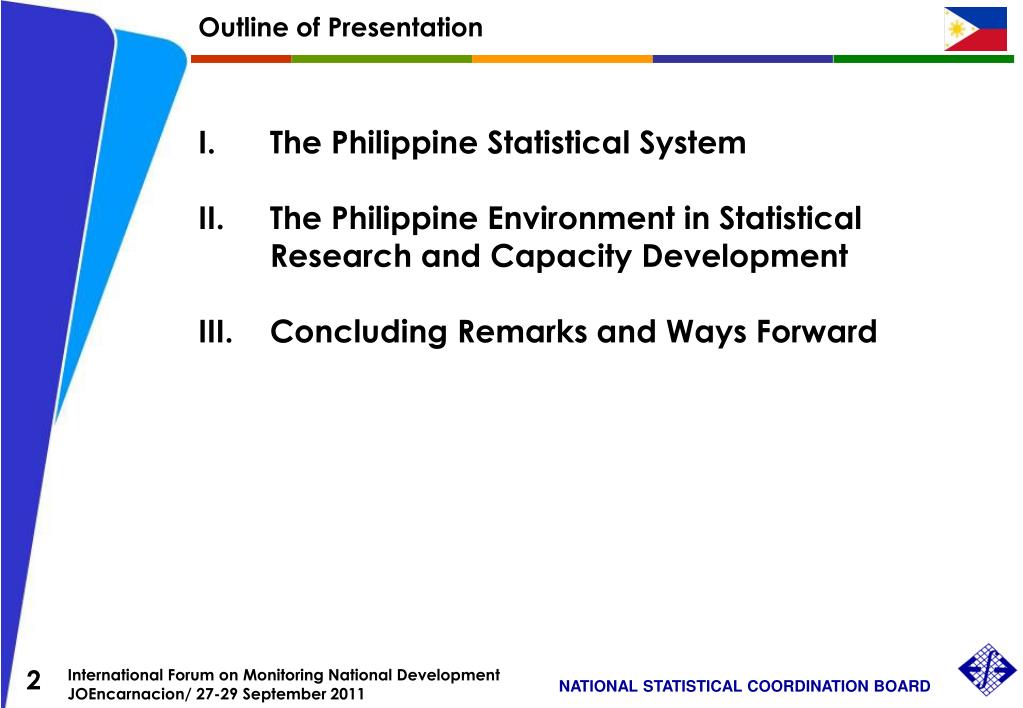 Outline of Presentation

I. The Philippine Statistical System

II. The Philippine Environment in Statistical Research and Capacity Development

III. Concluding Remarks and Ways Forward

2 International Forum on Monitoring National Development
JOEncarnacion/ 27-29 September 2011

NATIONAL STATISTICAL COORDINATION BOARD